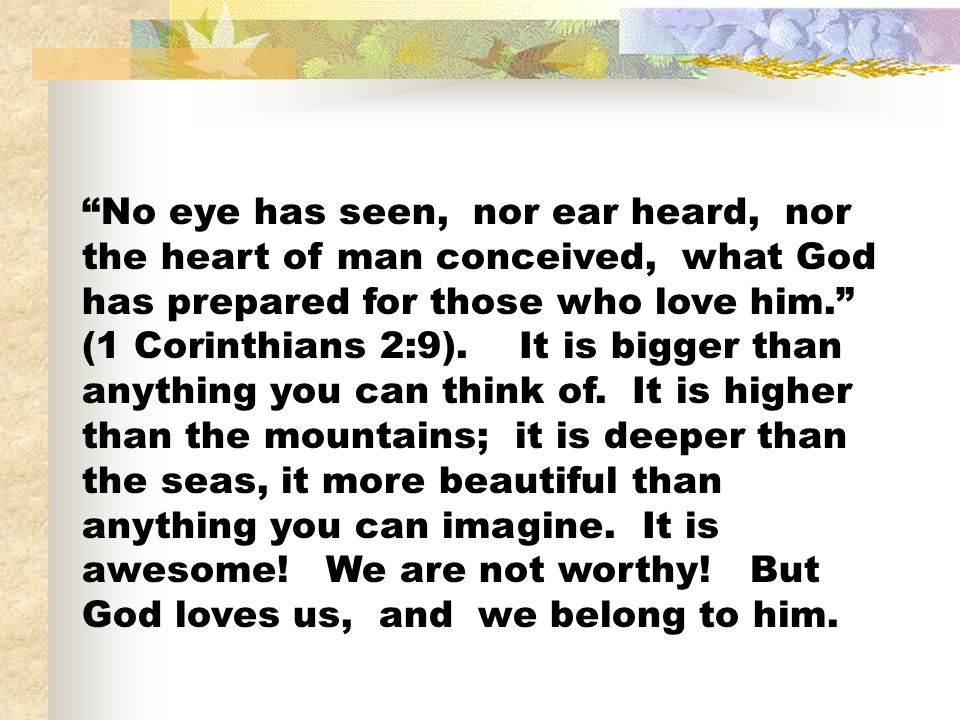 “No eye has seen, nor ear heard, nor the heart of man conceived, what God has prepared for those who love him.” (1 Corinthians 2:9). It is bigger than anything you can think of. It is higher than the mountains; it is deeper than the seas, it more beautiful than anything you can imagine. It is awesome! We are not worthy! But God loves us, and we belong to him.